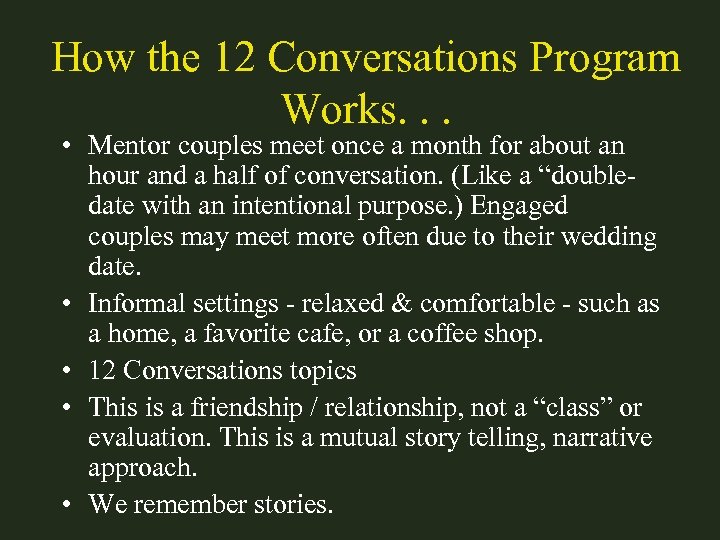 How the 12 Conversations Program Works. . .

• Mentor couples meet once a month for about an hour and a half of conversation. (Like a “double-date with an intentional purpose.) Engaged couples may meet more often due to their wedding date.

• Informal settings - relaxed & comfortable - such as a home, a favorite cafe, or a coffee shop.

• 12 Conversations topics

• This is a friendship / relationship, not a “class” or evaluation. This is a mutual story telling, narrative approach.

• We remember stories.